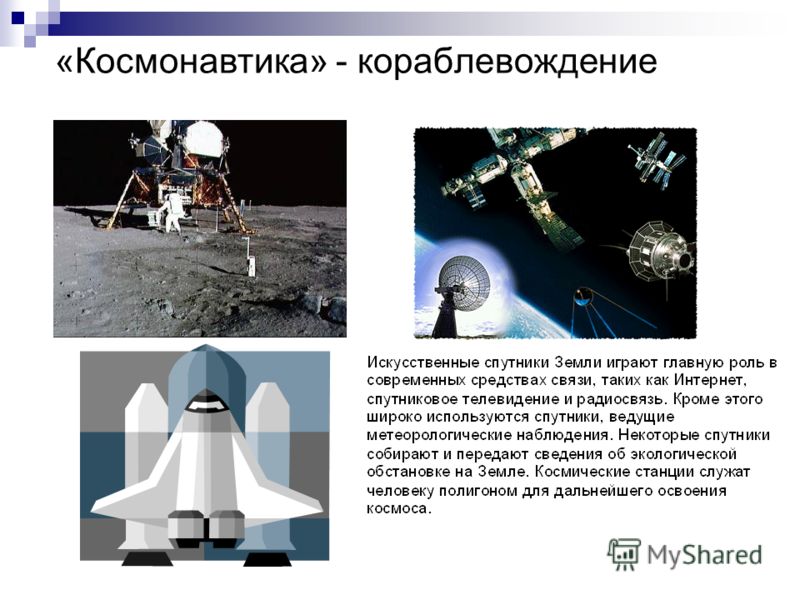 «Космонавтика» - кораблевождение

Искусственные спутники Земли играют главную роль в современных средствах связи, таких как Интернет, спутниковое телевидение и радиосвязь. Кроме этого широко используются спутники, ведущие метеорологические наблюдения. Некоторые спутники собирают и передают сведения об экологической обстановке на Земле. Космические станции служат человеку полигоном для дальнейшего освоения космоса.

MyShared